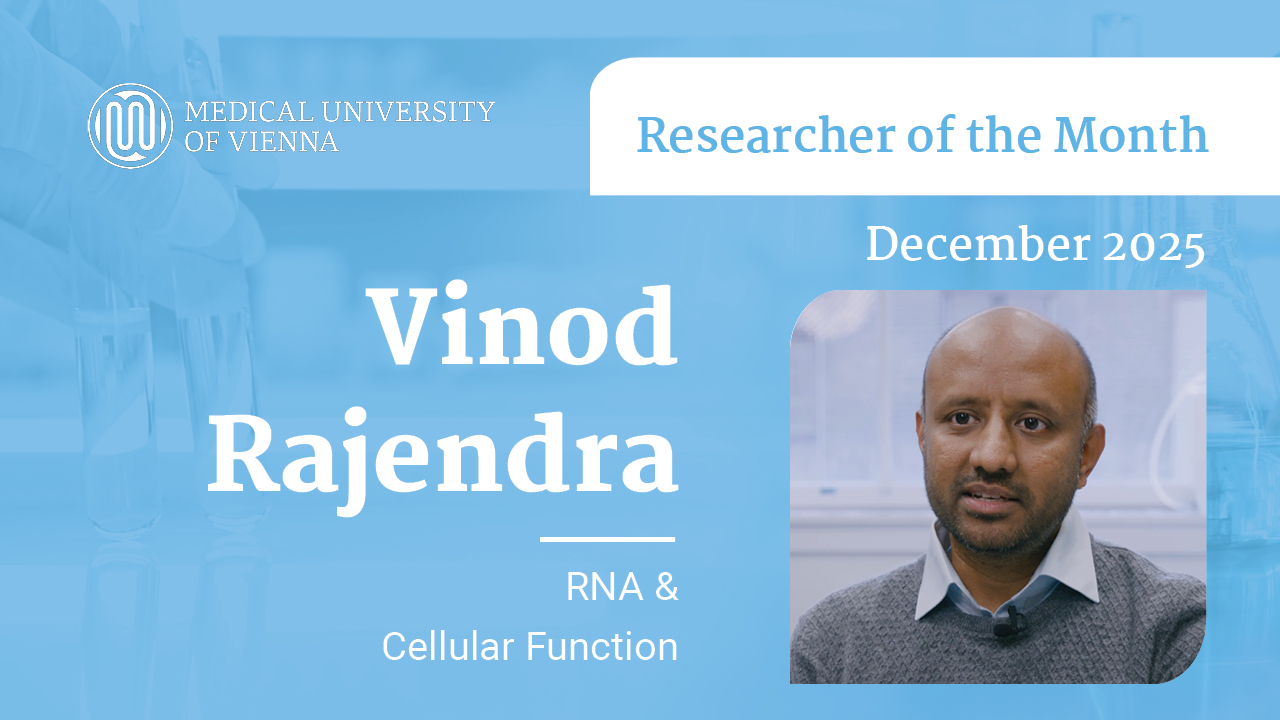 MEDICAL UNIVERSITY OF VIENNA

Researcher of the Month

December 2025

Vinod Rajendra

RNA & Cellular Function